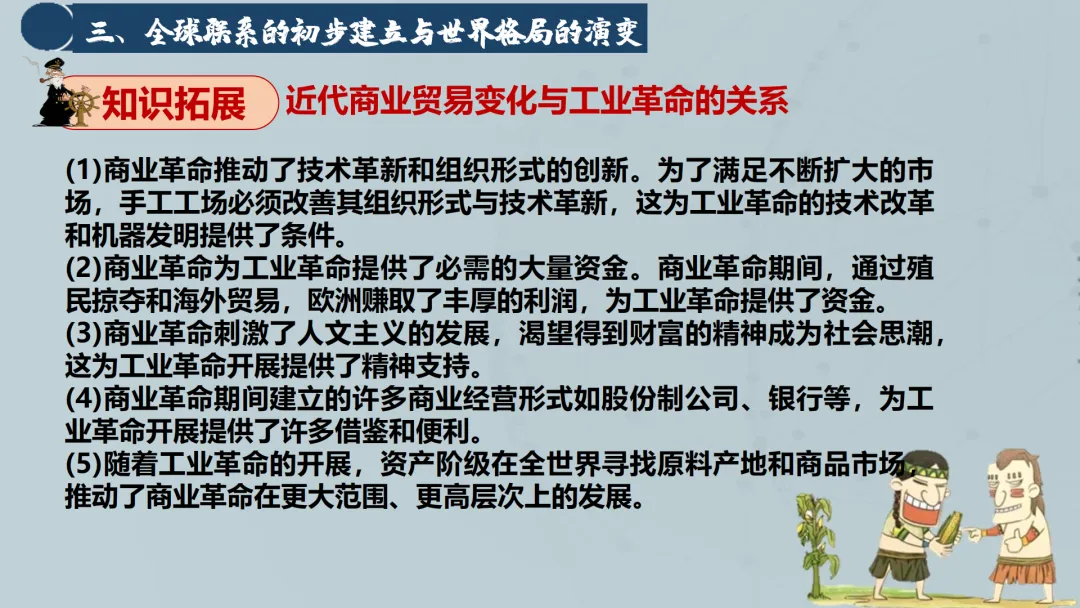 三、全球联系的初步建立与世界格局的演变

知识拓展 近代商业贸易变化与工业革命的关系

(1)商业革命推动了技术革新和组织形式的创新。为了满足不断扩大的市场，手工工场必须改善其组织形式与技术革新，这为工业革命的技术改革和机器发明提供了条件。
(2)商业革命为工业革命提供了必需的大量资金。商业革命期间，通过殖民掠夺和海外贸易，欧洲赚取了丰厚的利润，为工业革命提供了资金。
(3)商业革命刺激了人文主义的发展，渴望得到财富的精神成为社会思潮，这为工业革命开展提供了精神支持。
(4)商业革命期间建立的许多商业经营形式如股份制公司、银行等，为工业革命开展提供了许多借鉴和便利。
(5)随着工业革命的开展，资产阶级在全世界寻找原料产地和商品市场，推动了商业革命在更大范围、更高层次上的发展。